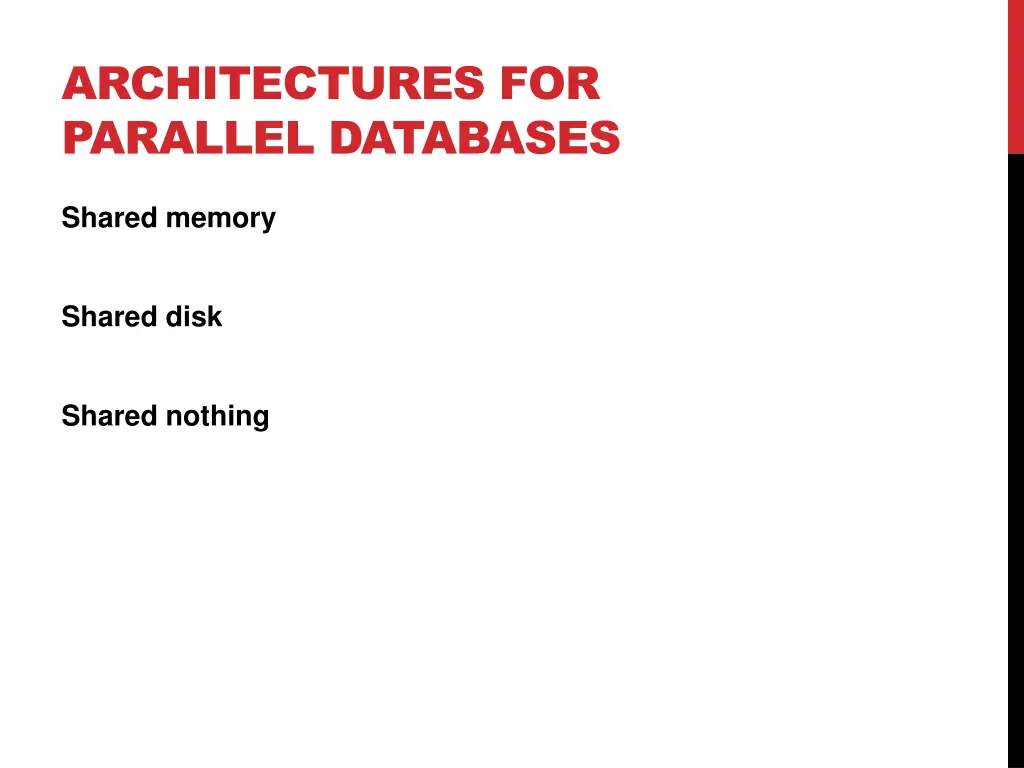 ARCHITECTURES FOR PARALLEL DATABASES

Shared memory

Shared disk

Shared nothing